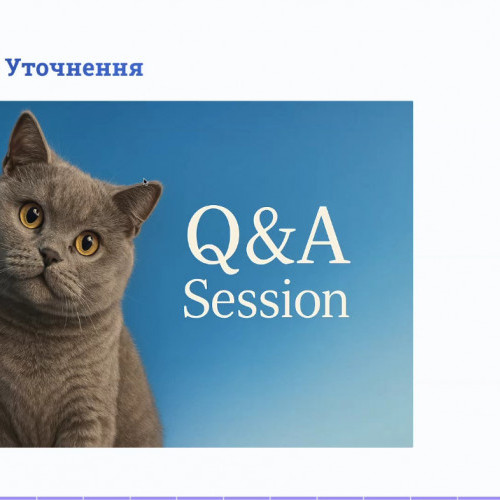 Уточнення

Q&A
Session